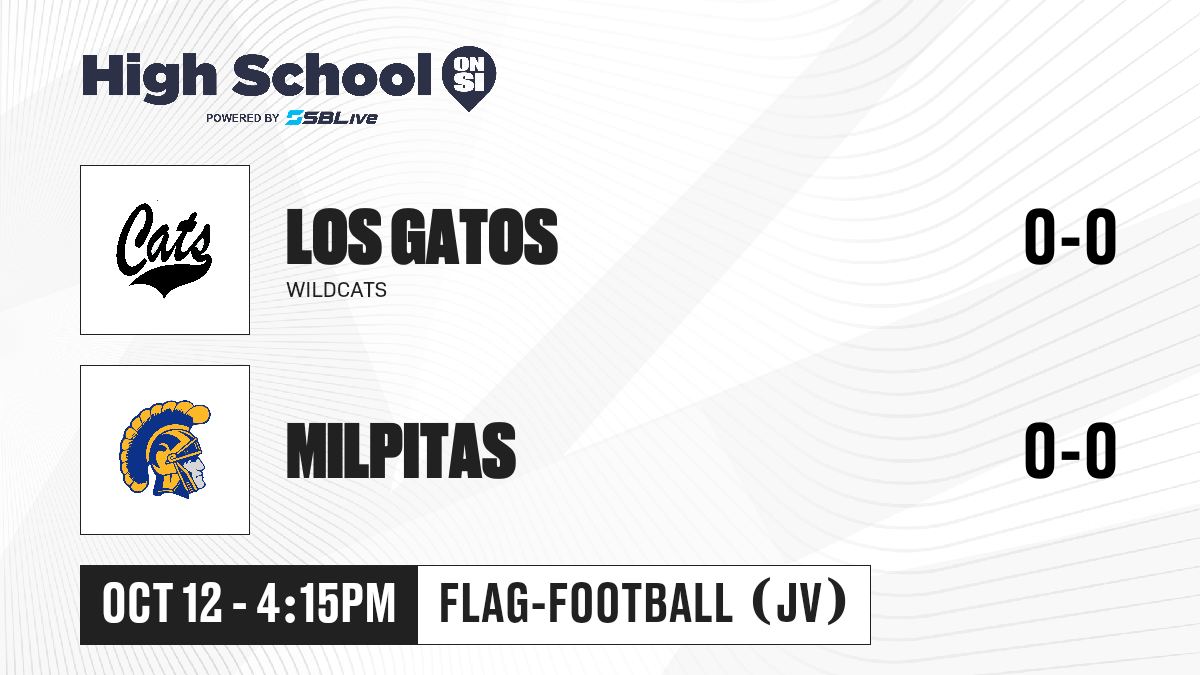 High School ON SI
POWERED BY SBLive

Cats

LOS GATOS
WILDCATS

0-0

MILPITAS

0-0

OCT 12 - 4:15PM

FLAG-FOOTBALL (JV)